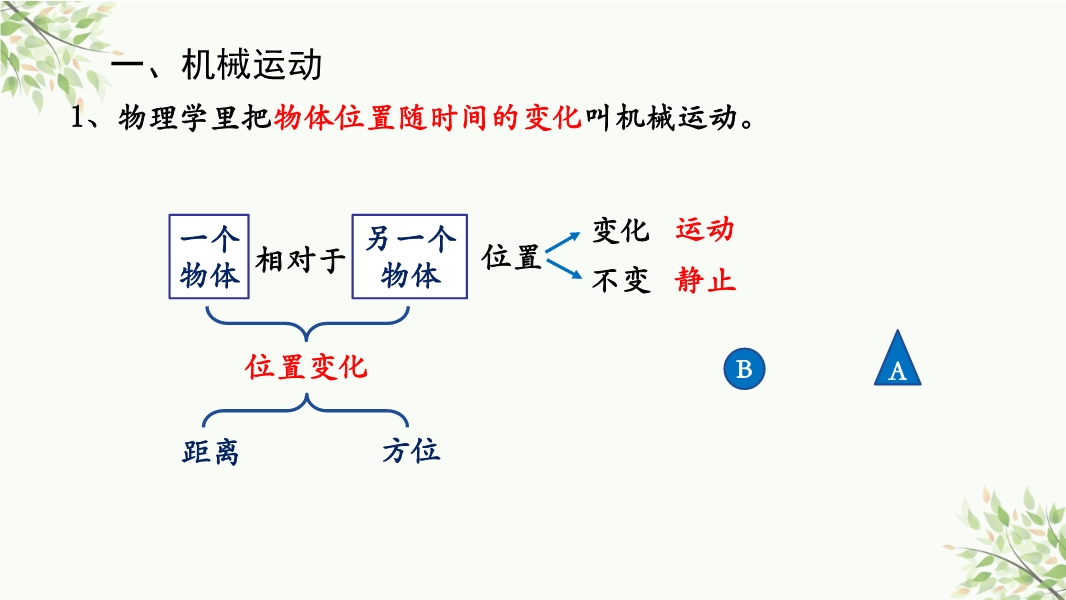 一、机械运动

1、物理学里把物体位置随时间的变化叫机械运动。

一个物体 相对于 另一个物体 位置 变化 运动

不变 静止

位置变化

距离 方位

B

A